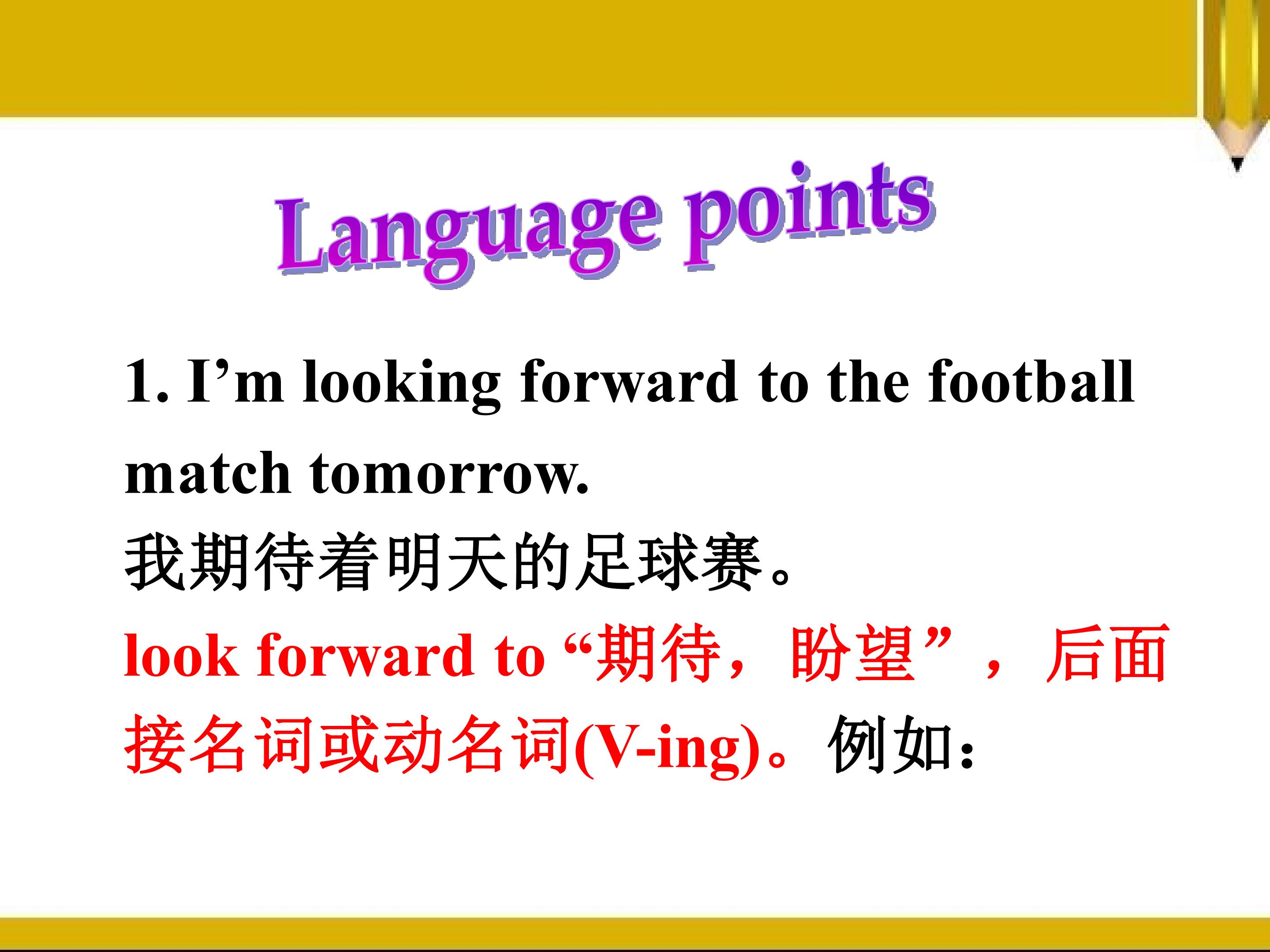 Language points

1. I’m looking forward to the football match tomorrow.
我期待着明天的足球赛。
look forward to “期待，盼望”，后面接名词或动名词(V-ing)。例如：